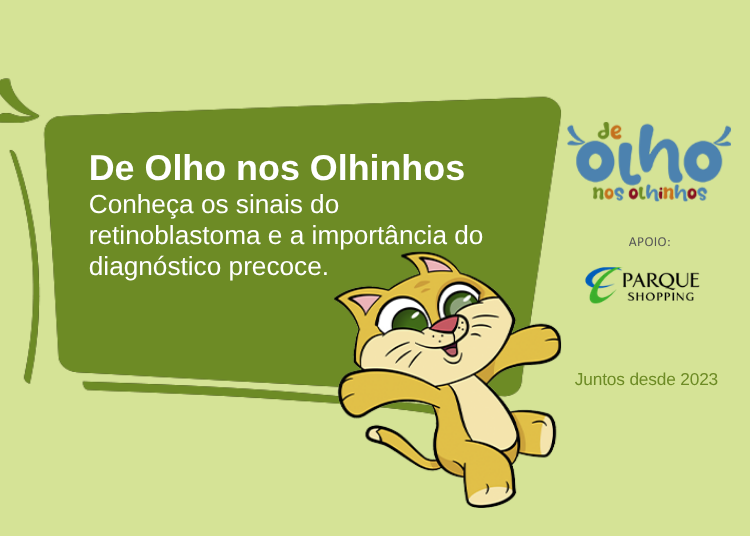 De Olho nos Olhinhos
Conheça os sinais do retinoblastoma e a importância do diagnóstico precoce.

de olho nos olhinhos

APOIO:

PARQUE SHOPPING

Juntos desde 2023